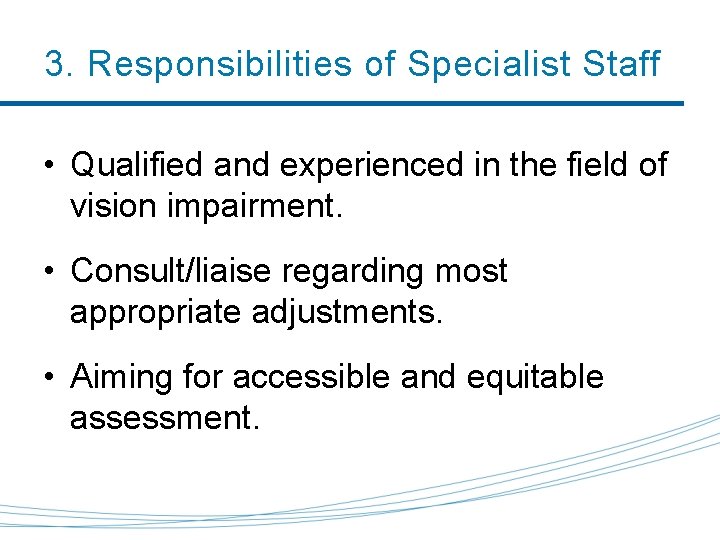 3. Responsibilities of Specialist Staff

• Qualified and experienced in the field of vision impairment.

• Consult/liaise regarding most appropriate adjustments.

• Aiming for accessible and equitable assessment.